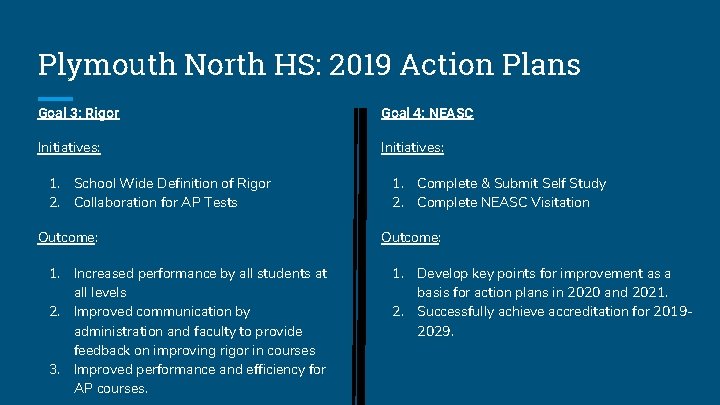 Plymouth North HS: 2019 Action Plans

Goal 3: Rigor

Initiatives:

1. School Wide Definition of Rigor
2. Collaboration for AP Tests

Outcome:

1. Increased performance by all students at all levels
2. Improved communication by administration and faculty to provide feedback on improving rigor in courses
3. Improved performance and efficiency for AP courses.

Goal 4: NEASC

Initiatives:

1. Complete & Submit Self Study
2. Complete NEASC Visitation

Outcome:

1. Develop key points for improvement as a basis for action plans in 2020 and 2021.
2. Successfully achieve accreditation for 2019-2029.